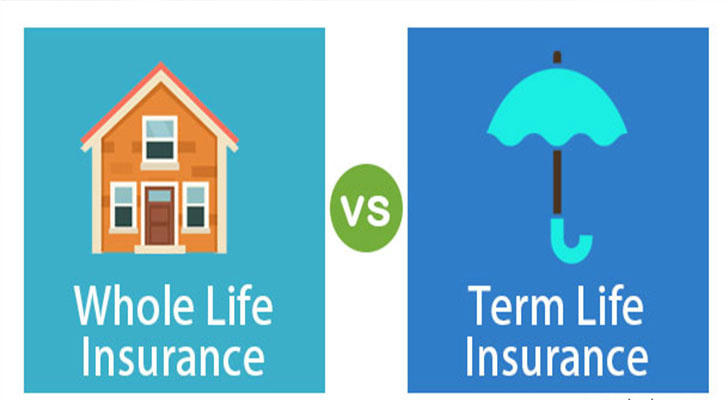 Whole Life Insurance

VS

Term Life Insurance